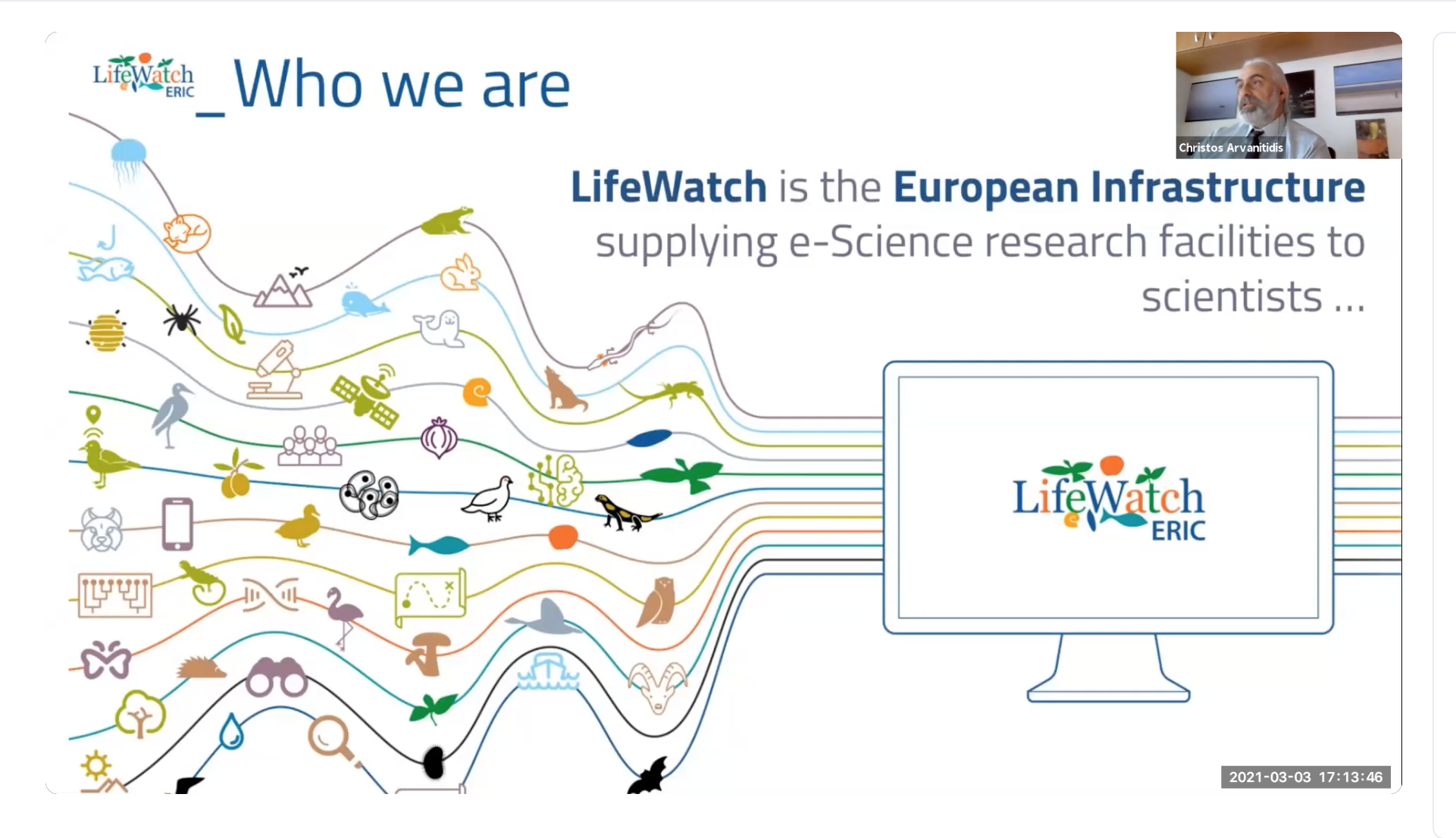 LifeWatch ERIC _Who we are

Christos Arvanitidis

LifeWatch is the European Infrastructure supplying e-Science research facilities to scientists ...

LifeWatch ERIC

2021-03-03 17:13:46